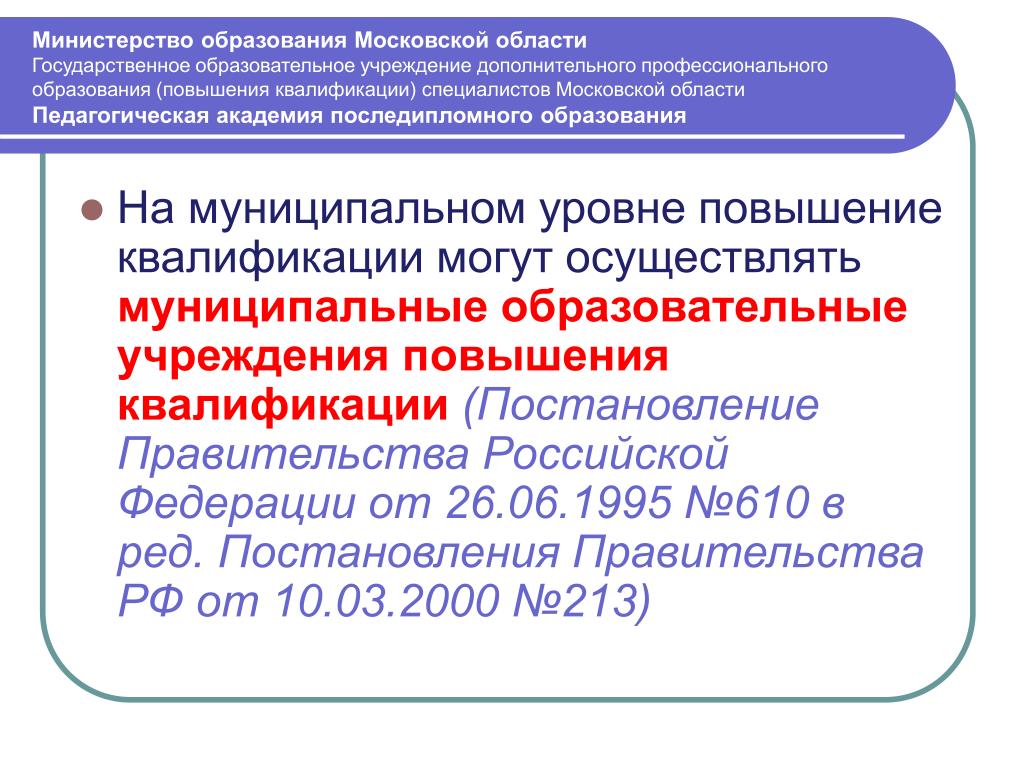 Министерство образования Московской области
Государственное образовательное учреждение дополнительного профессионального образования (повышения квалификации) специалистов Московской области
Педагогическая академия последипломного образования

На муниципальном уровне повышение квалификации могут осуществлять муниципальные образовательные учреждения повышения квалификации (Постановление Правительства Российской Федерации от 26.06.1995 №610 в ред. Постановления Правительства РФ от 10.03.2000 №213)